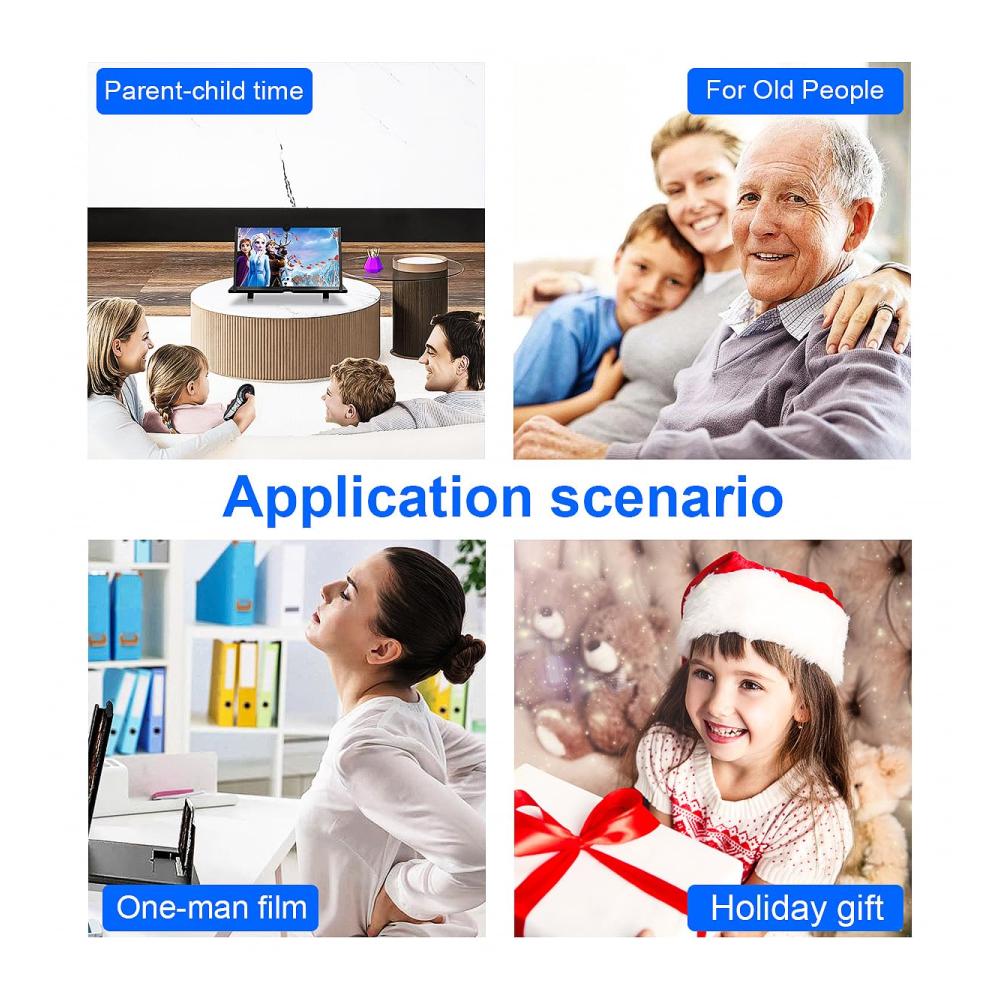 Parent-child time

For Old People

Application scenario

One-man film

Holiday gift